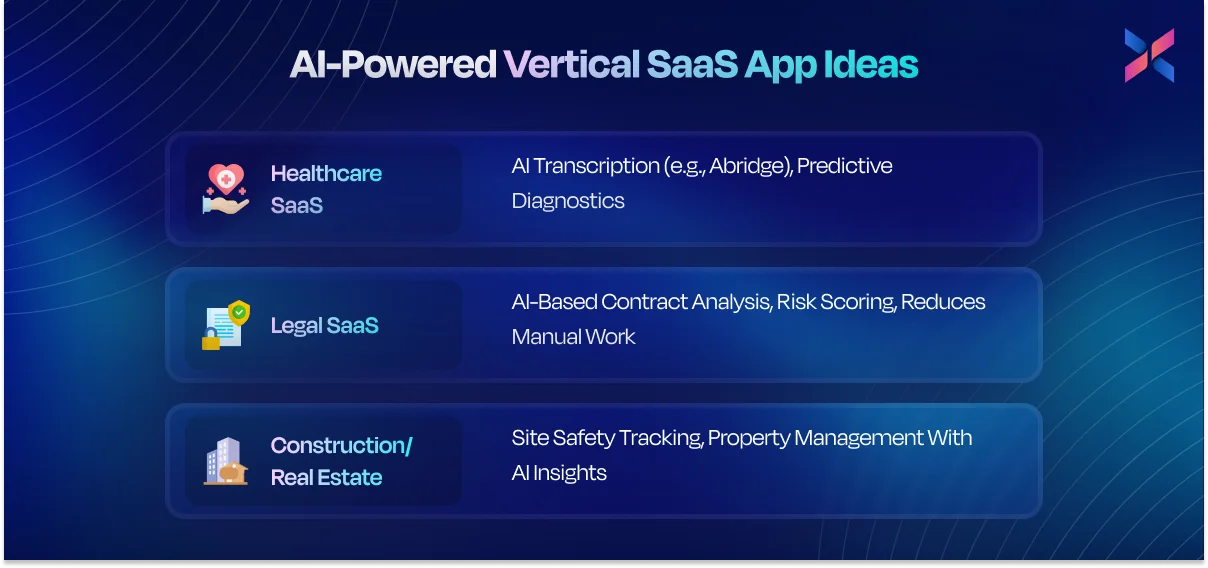 AI-Powered Vertical SaaS App Ideas

Healthcare SaaS

AI Transcription (e.g., Abridge), Predictive Diagnostics

Legal SaaS

AI-Based Contract Analysis, Risk Scoring, Reduces Manual Work

Construction/ Real Estate

Site Safety Tracking, Property Management With AI Insights